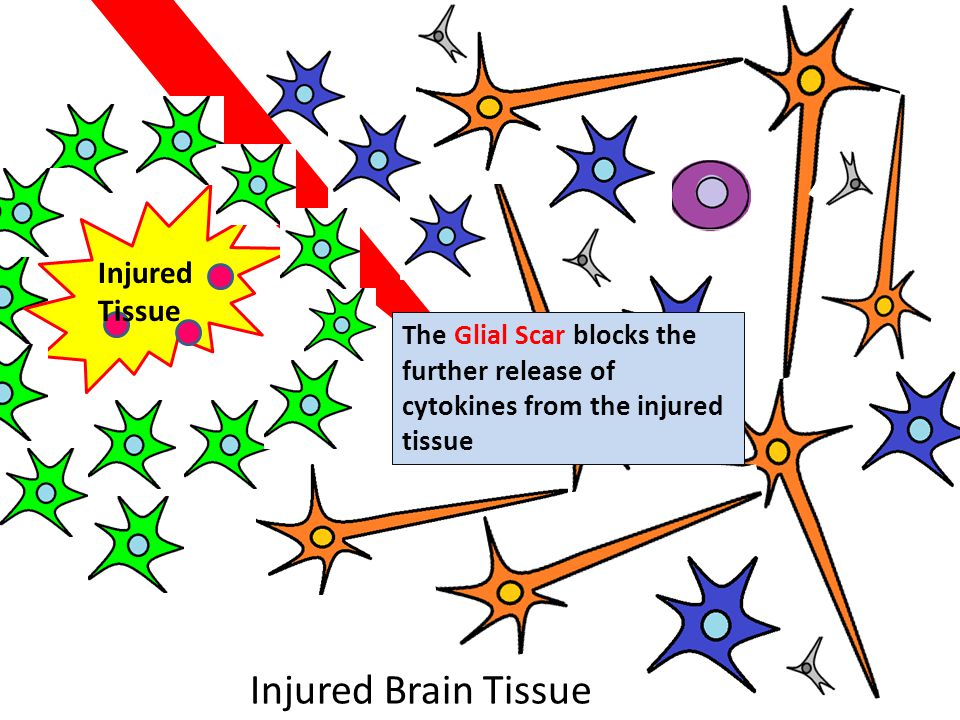 Injured Tissue

The Glial Scar blocks the further release of cytokines from the injured tissue

Injured Brain Tissue